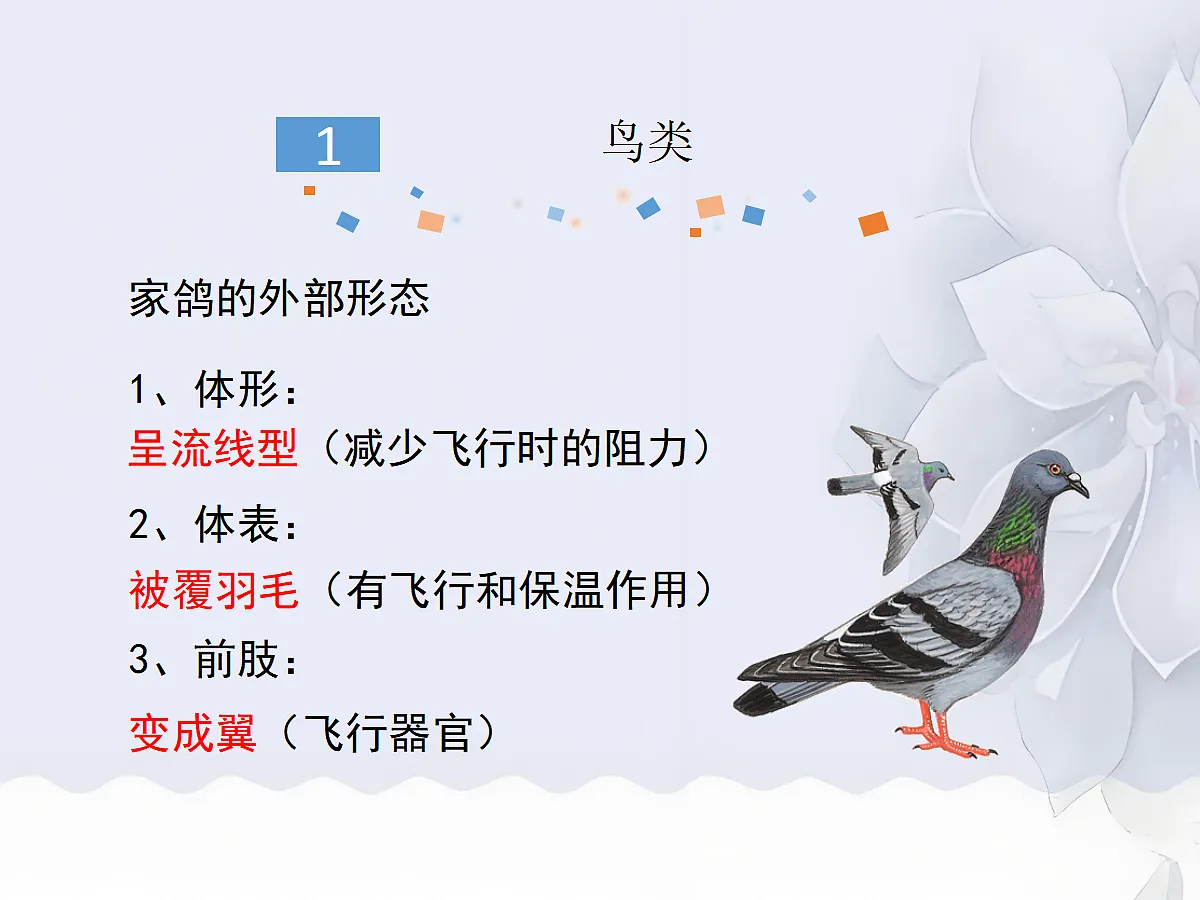 1

鸟类

家鸽的外部形态

1、体形：
呈流线型（减少飞行时的阻力）

2、体表：
被覆羽毛（有飞行和保温作用）

3、前肢：
变成翼（飞行器官）